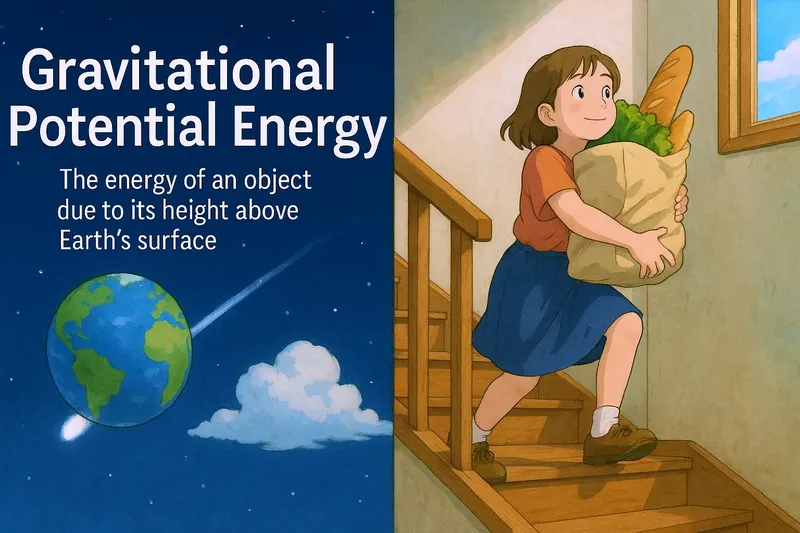 Gravitational Potential Energy

The energy of an object due to its height above Earth's surface